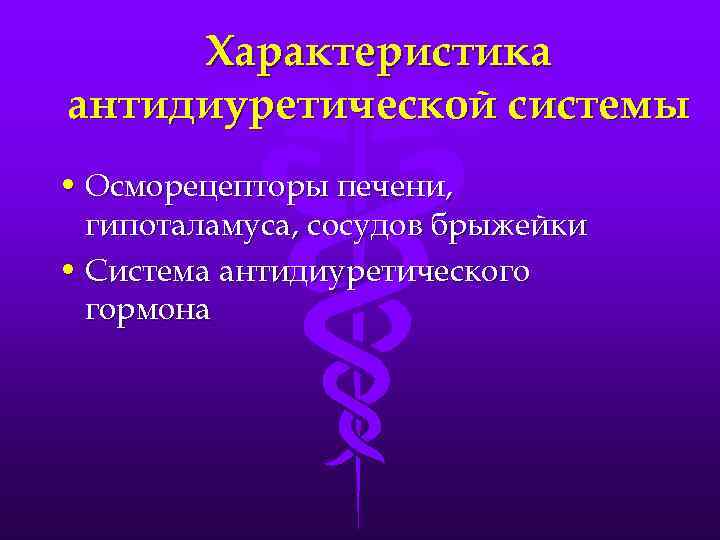 Характеристика антидиуретической системы

• Осморецепторы печени, гипоталамуса, сосудов брыжейки
• Система антидиуретического гормона